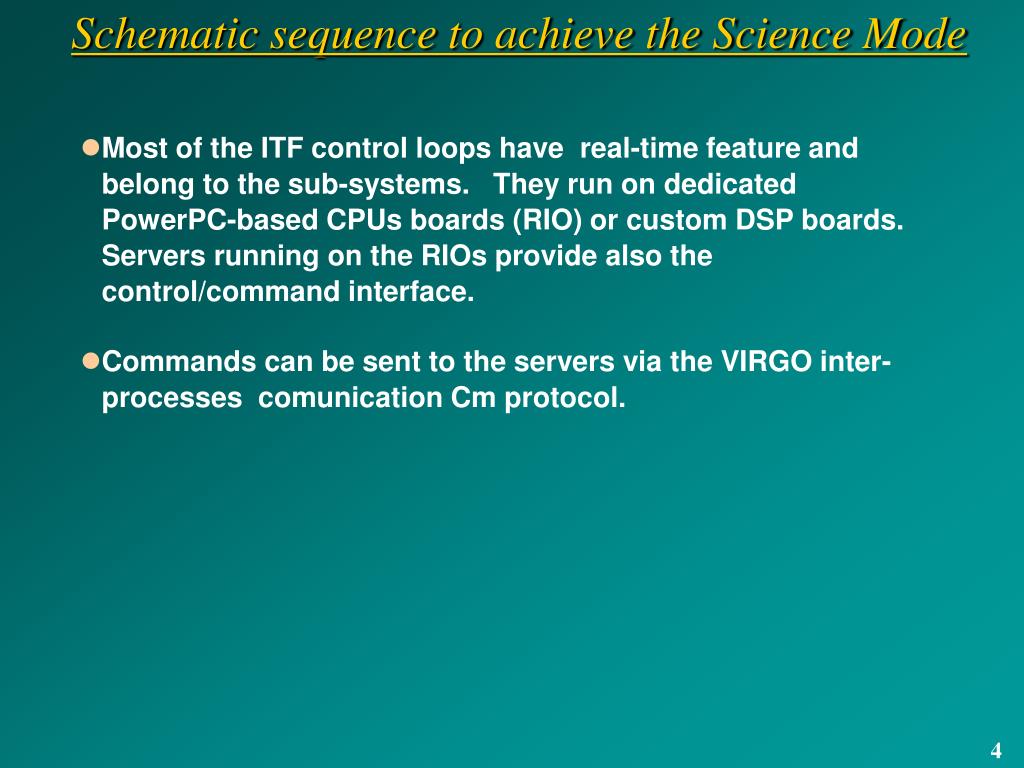 Schematic sequence to achieve the Science Mode

Most of the ITF control loops have real-time feature and belong to the sub-systems. They run on dedicated PowerPC-based CPUs boards (RIO) or custom DSP boards. Servers running on the RIOs provide also the control/command interface.

Commands can be sent to the servers via the VIRGO inter-processes comunication Cm protocol.

4